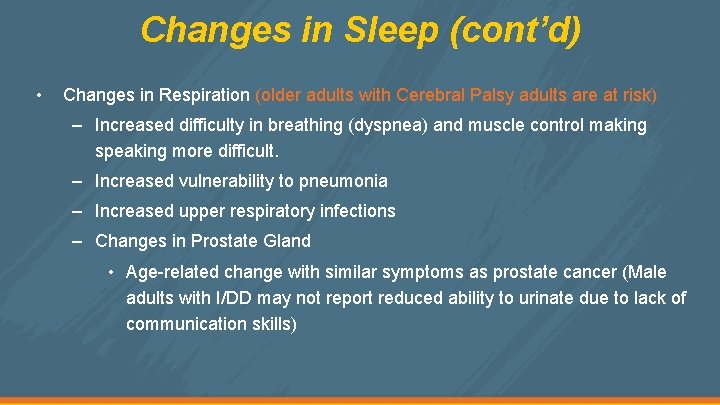 Changes in Sleep (cont’d)

• Changes in Respiration (older adults with Cerebral Palsy adults are at risk)

– Increased difficulty in breathing (dyspnea) and muscle control making speaking more difficult.

– Increased vulnerability to pneumonia

– Increased upper respiratory infections

– Changes in Prostate Gland

• Age-related change with similar symptoms as prostate cancer (Male adults with I/DD may not report reduced ability to urinate due to lack of communication skills)